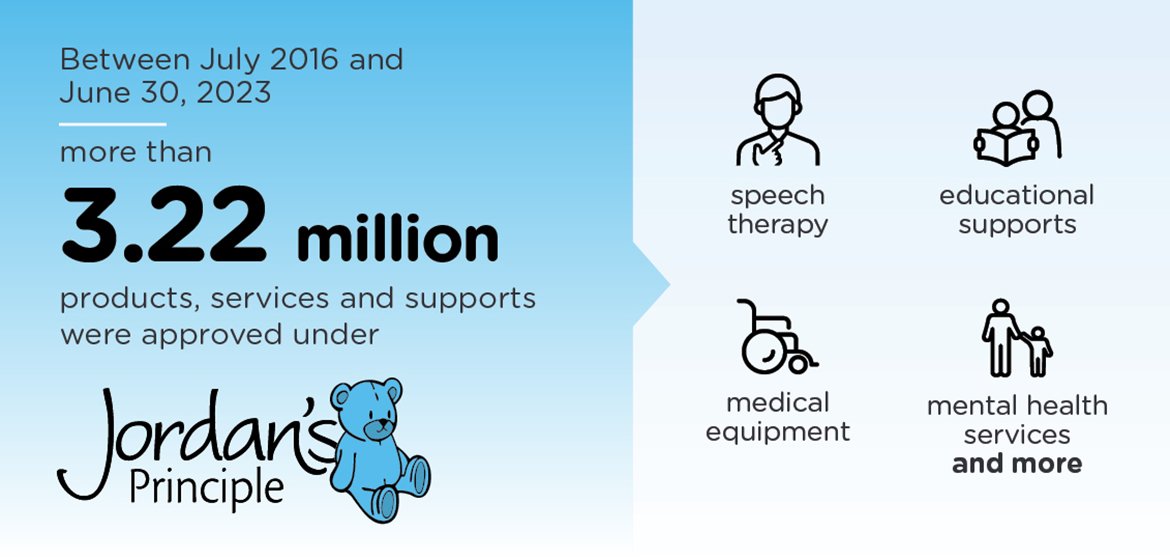 Between July 2016 and June 30, 2023

more than

3.22 million

products, services and supports were approved under

Jordan's Principle

speech therapy

educational supports

medical equipment

mental health services
and more